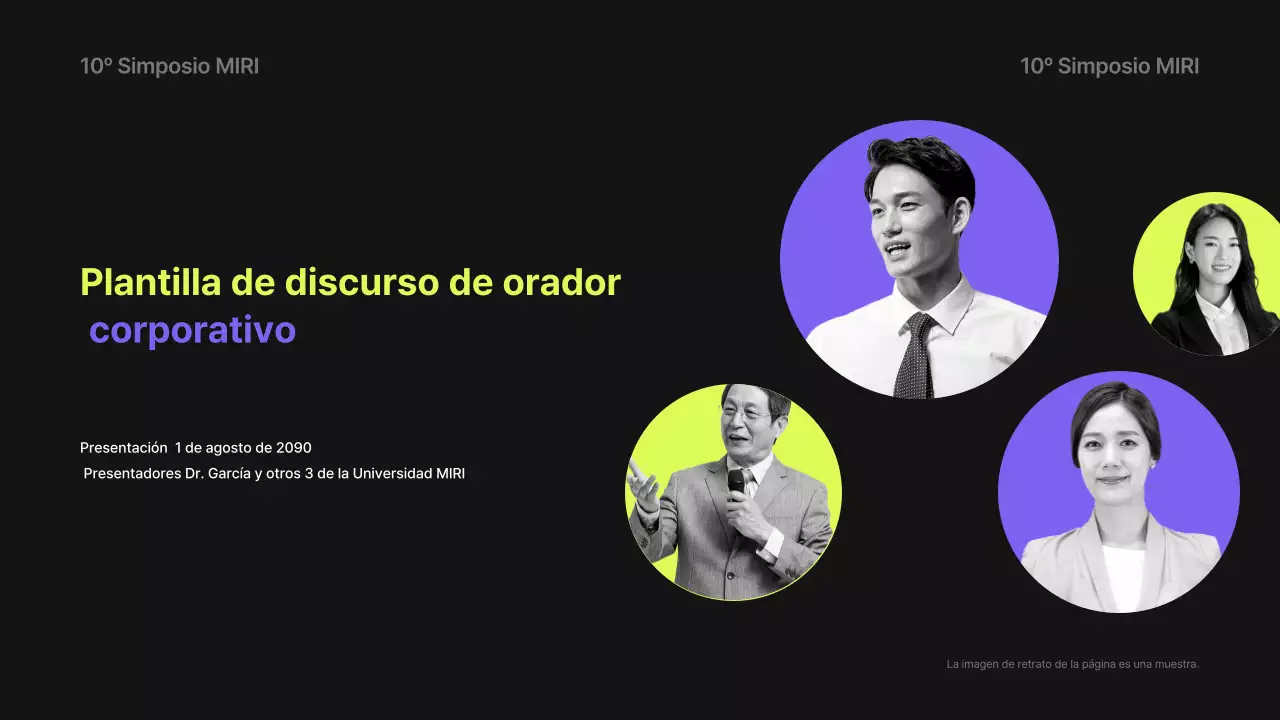 10º Simposio MIRI

10º Simposio MIRI

Plantilla de discurso de orador corporativo

Presentación 1 de agosto de 2090
Presentadores Dr. García y otros 3 de la Universidad MIRI

La imagen de retrato de la página es una muestra.